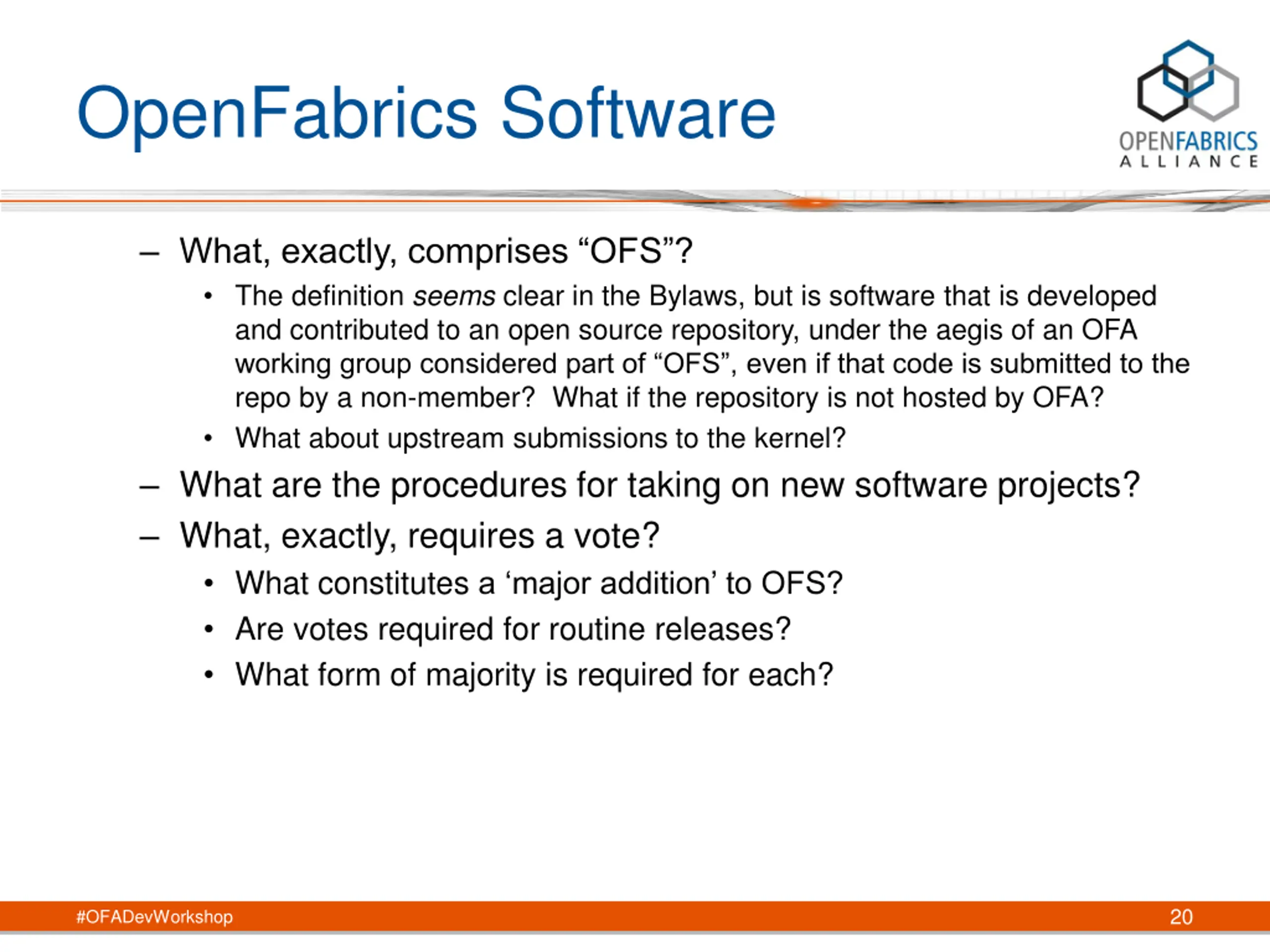 OpenFabrics Software

OPENFABRICS ALLIANCE

– What, exactly, comprises “OFS”?
  • The definition seems clear in the Bylaws, but is software that is developed and contributed to an open source repository, under the aegis of an OFA working group considered part of “OFS”, even if that code is submitted to the repo by a non-member? What if the repository is not hosted by OFA?
  • What about upstream submissions to the kernel?
– What are the procedures for taking on new software projects?
– What, exactly, requires a vote?
  • What constitutes a ‘major addition’ to OFS?
  • Are votes required for routine releases?
  • What form of majority is required for each?

#OFADevWorkshop

20